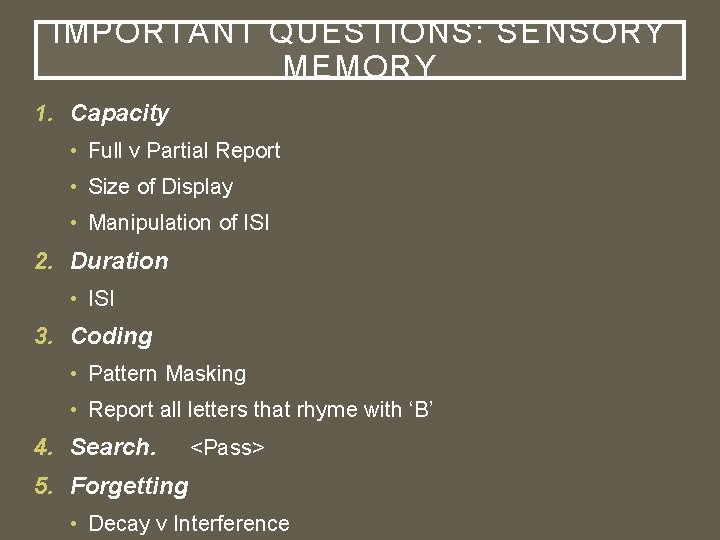 IMPORTANT QUESTIONS: SENSORY MEMORY

1. Capacity
• Full v Partial Report
• Size of Display
• Manipulation of ISI
2. Duration
• ISI
3. Coding
• Pattern Masking
• Report all letters that rhyme with ‘B’
4. Search. <Pass>
5. Forgetting
• Decay v Interference